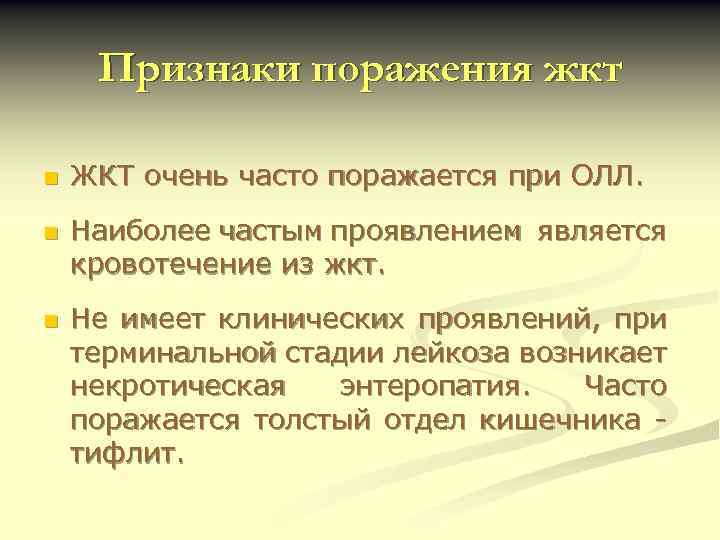 Признаки поражения жкт

ЖКТ очень часто поражается при ОЛЛ.

Наиболее частым проявлением является кровотечение из жкт.

Не имеет клинических проявлений, при терминальной стадии лейкоза возникает некротическая энтеропатия. Часто поражается толстый отдел кишечника - тифлит.